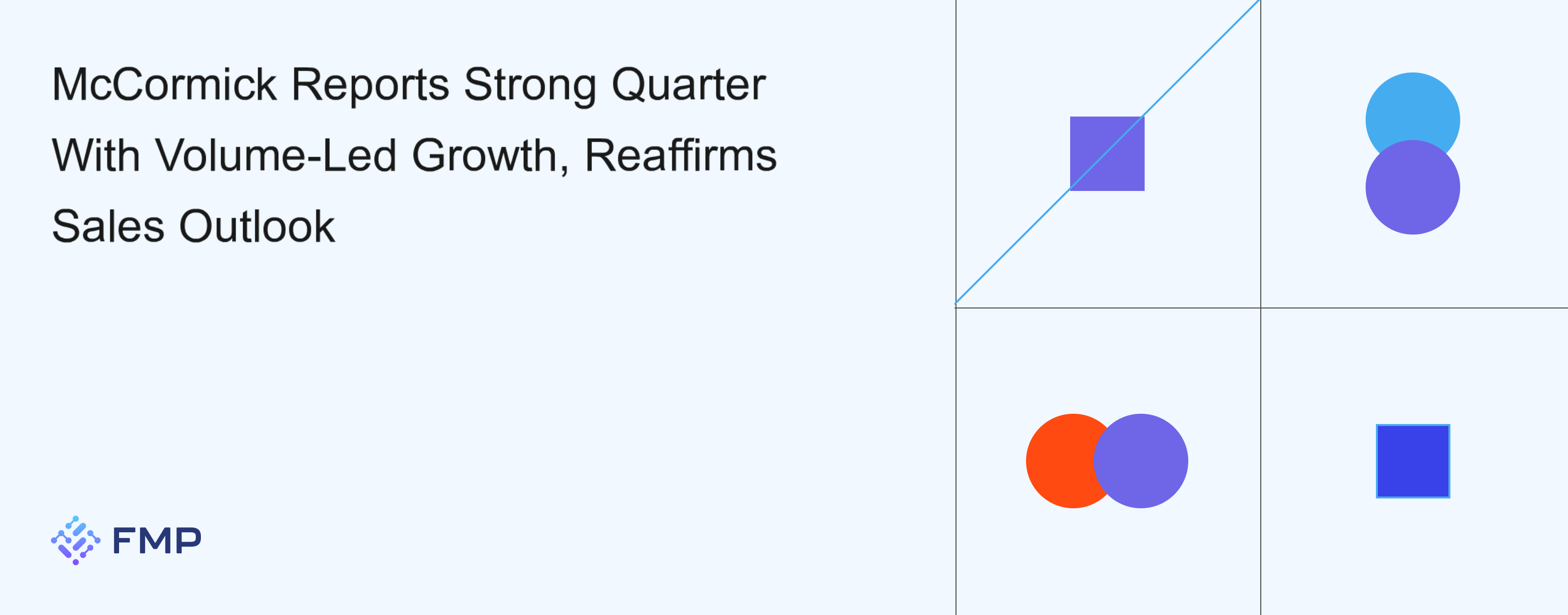 McCormick Reports Strong Quarter With Volume-Led Growth, Reaffirms Sales Outlook

FMP